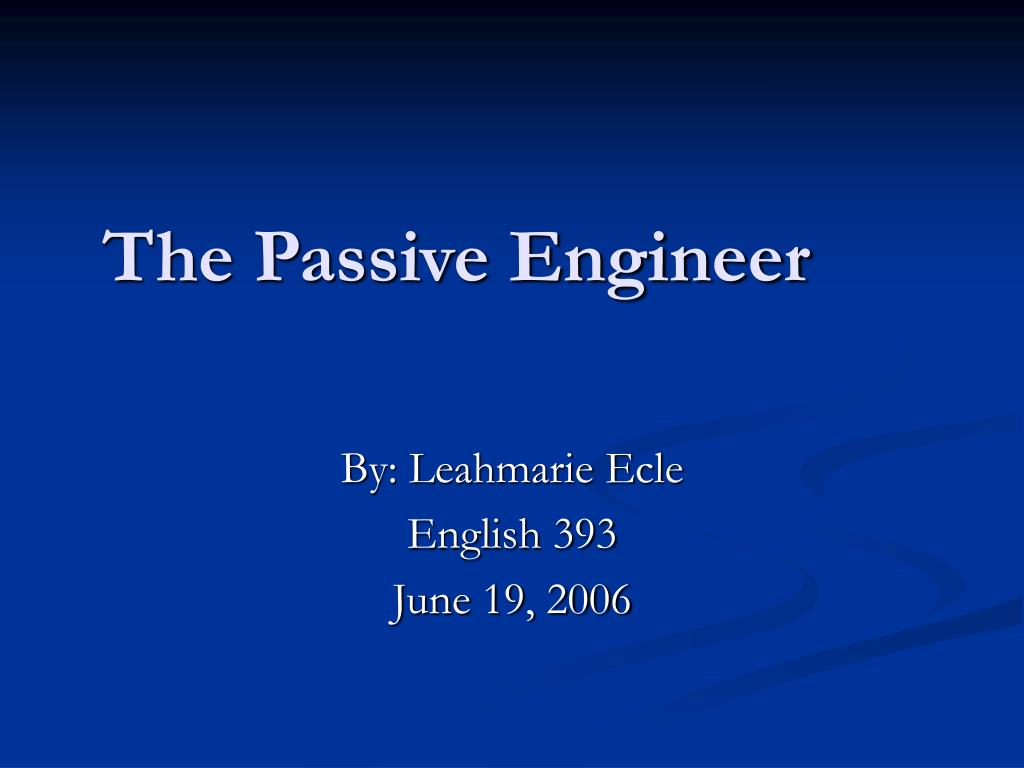 The Passive Engineer

By: Leahmarie Ecle
English 393
June 19, 2006